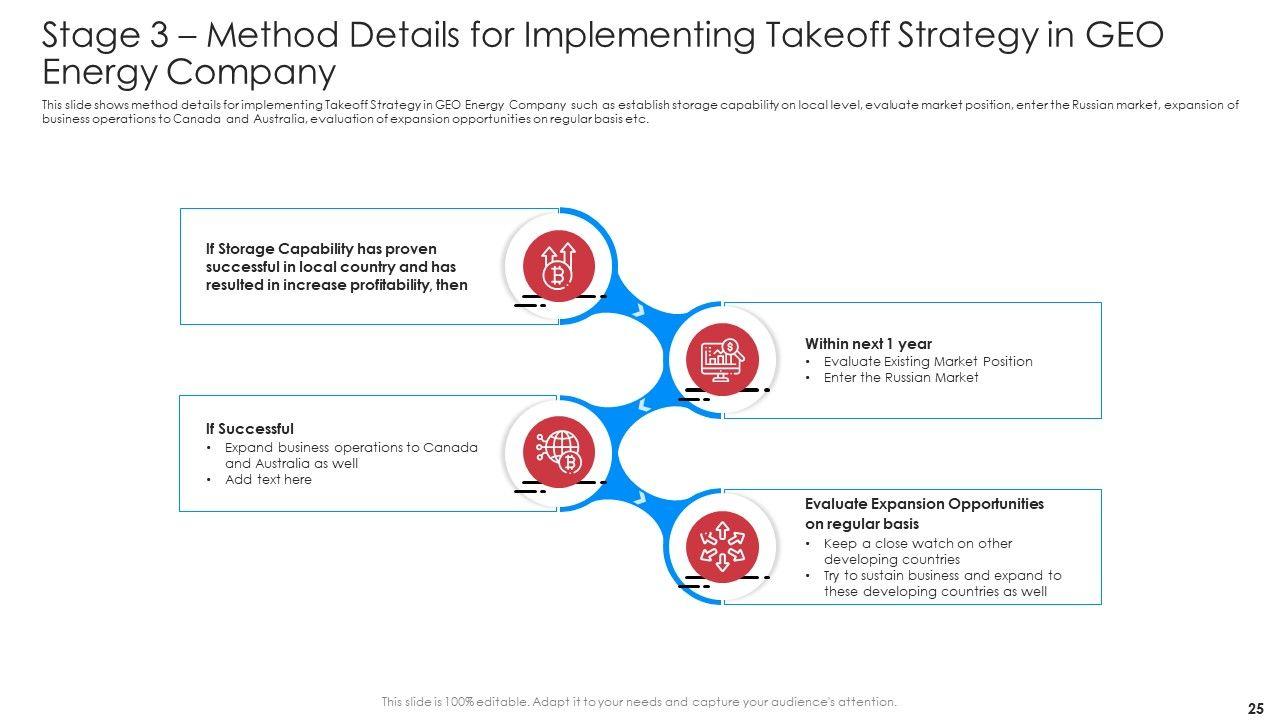 Stage 3 – Method Details for Implementing Takeoff Strategy in GEO Energy Company

This slide shows method details for implementing Takeoff Strategy in GEO Energy Company such as establish storage capability on local level, evaluate market position, enter the Russian market, expansion of business operations to Canada and Australia, evaluation of expansion opportunities on regular basis etc.

If Storage Capability has proven successful in local country and has resulted in increase profitability, then

Within next 1 year
• Evaluate Existing Market Position
• Enter the Russian Market

If Successful
• Expand business operations to Canada and Australia as well
• Add text here

Evaluate Expansion Opportunities on regular basis
• Keep a close watch on other developing countries
• Try to sustain business and expand to these developing countries as well

This slide is 100% editable. Adapt it to your needs and capture your audience's attention.

25